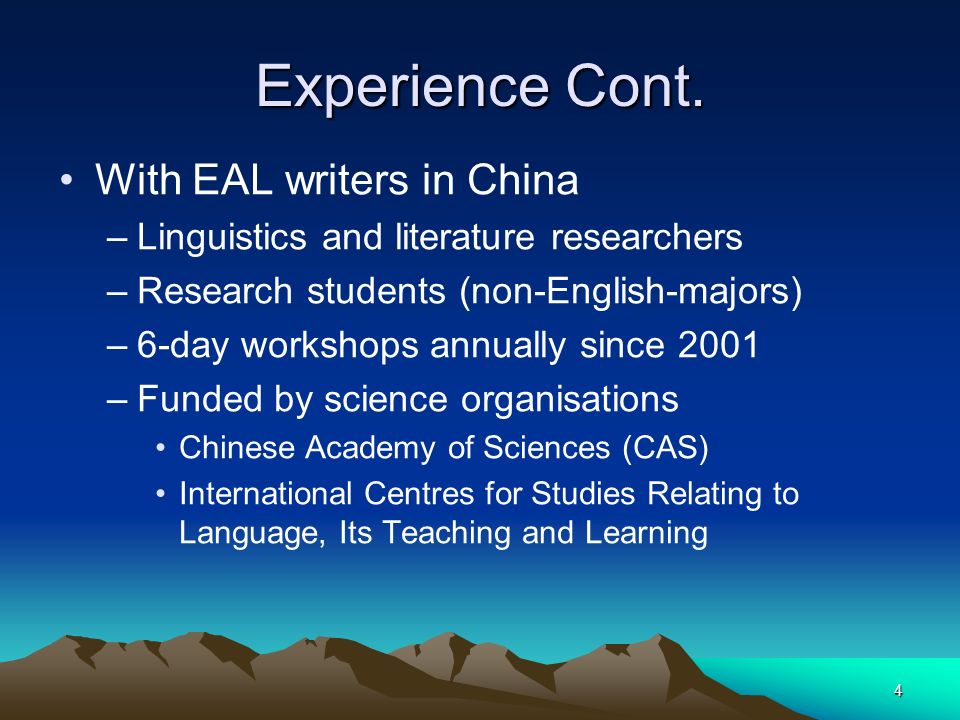 Experience Cont.

• With EAL writers in China
– Linguistics and literature researchers
– Research students (non-English-majors)
– 6-day workshops annually since 2001
– Funded by science organisations
• Chinese Academy of Sciences (CAS)
• International Centres for Studies Relating to Language, Its Teaching and Learning

4